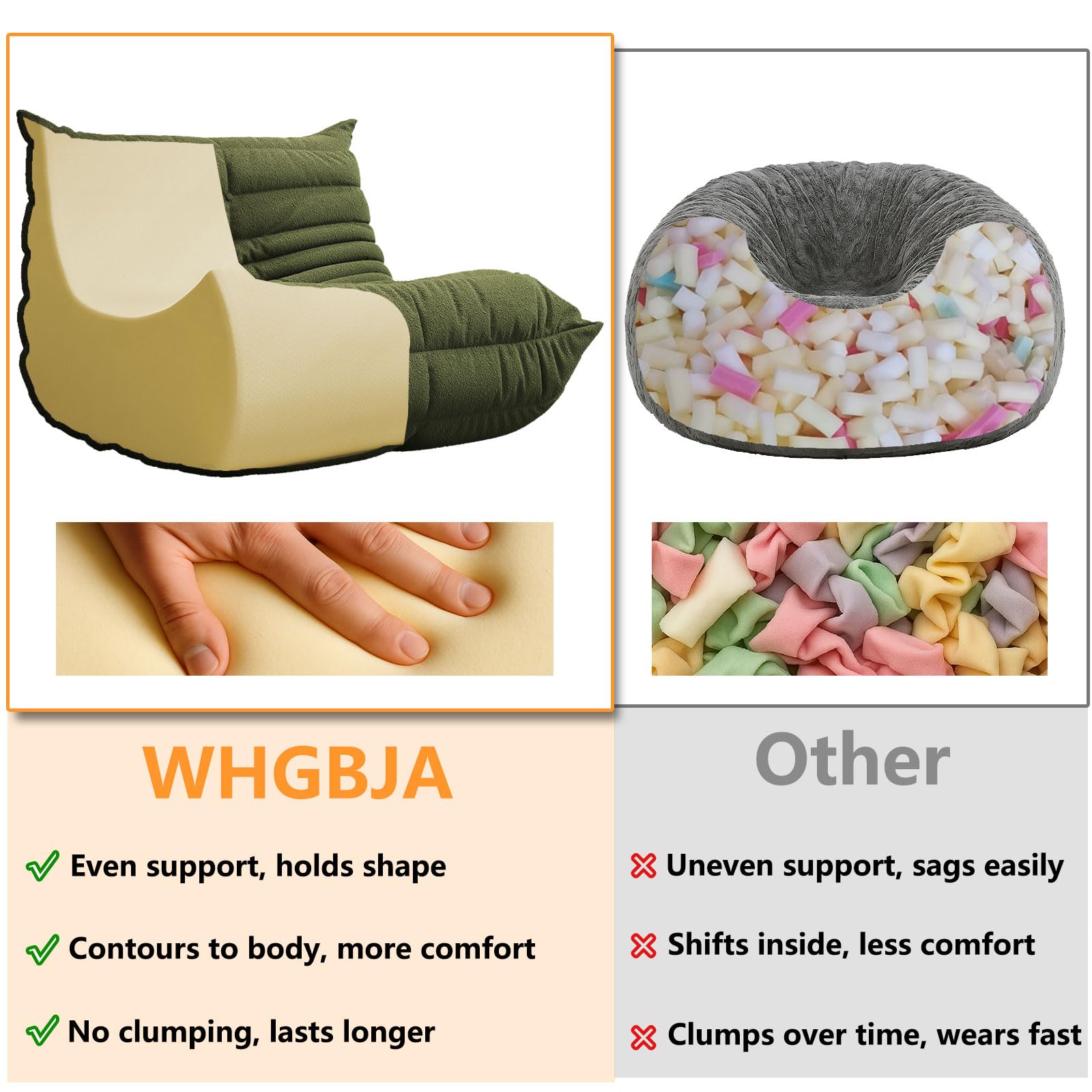 WHGBJA

Even support, holds shape

Contours to body, more comfort

No clumping, lasts longer

Other

Uneven support, sags easily

Shifts inside, less comfort

Clumps over time, wears fast